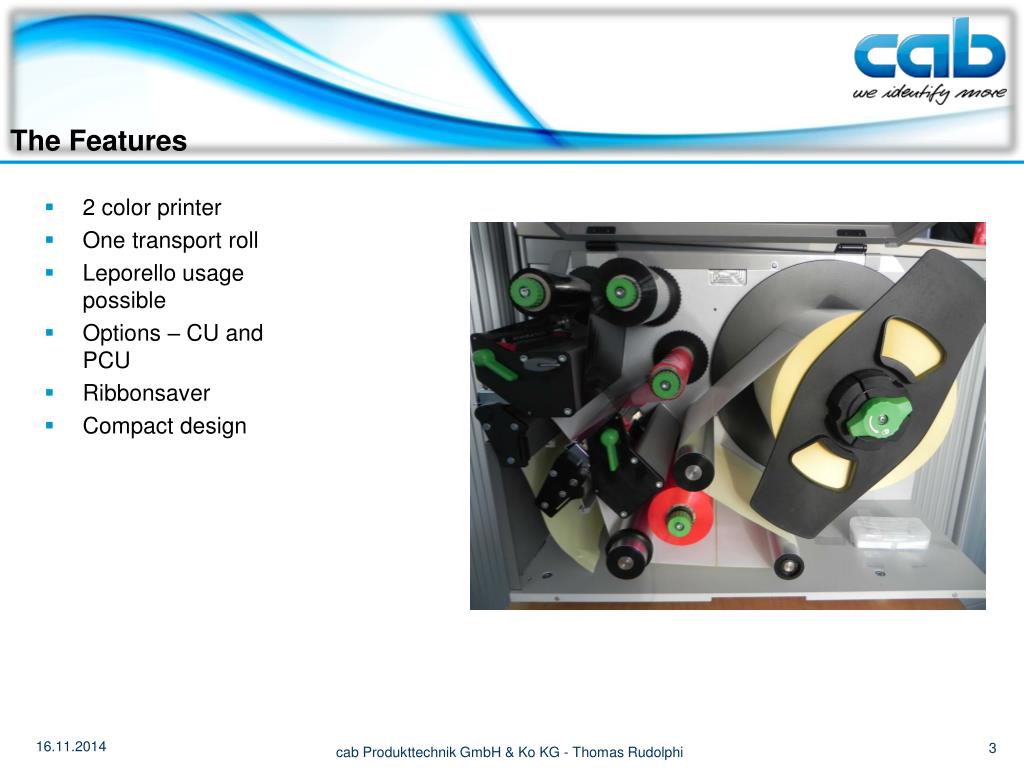 cab
we identify more

The Features

- 2 color printer
- One transport roll
- Leporello usage possible
- Options – CU and PCU
- Ribbonsaver
- Compact design

16.11.2014

cab Produkttechnik GmbH & Ko KG - Thomas Rudolphi

3